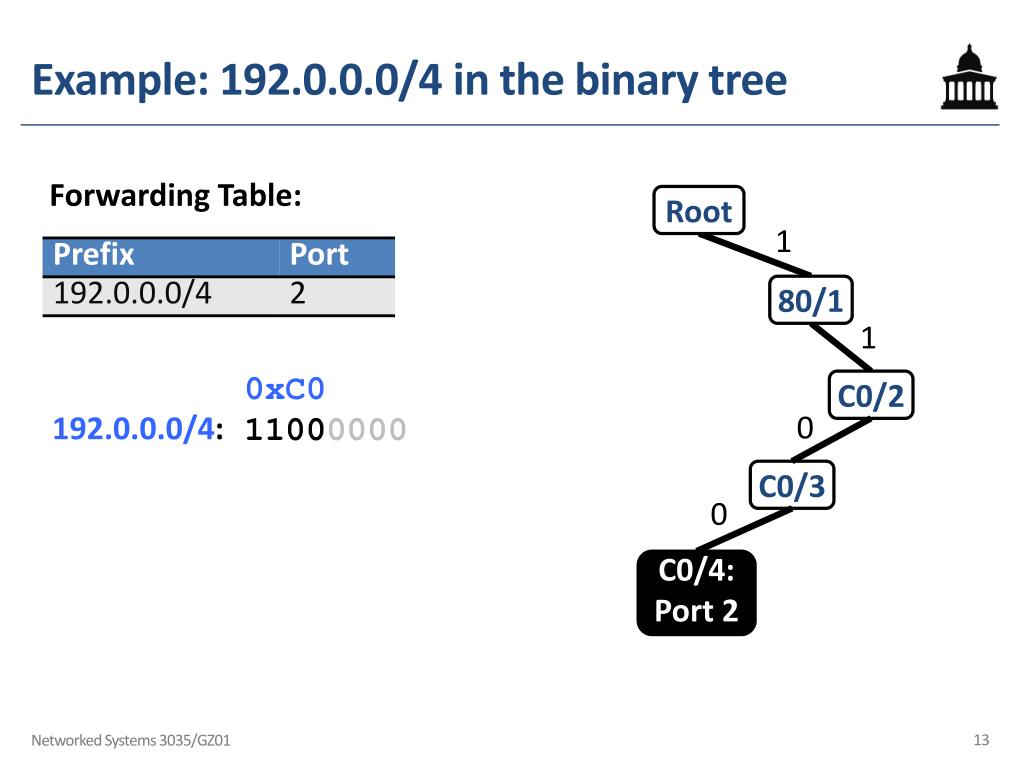 Example: 192.0.0.0/4 in the binary tree

Forwarding Table:

| Prefix | Port |
|---|---|
| 192.0.0.0/4 | 2 |

0xC0

192.0.0.0/4: 11000000

Root

1

80/1

1

C0/2

0

C0/3

0

C0/4: Port 2

Networked Systems 3035/GZ01

13